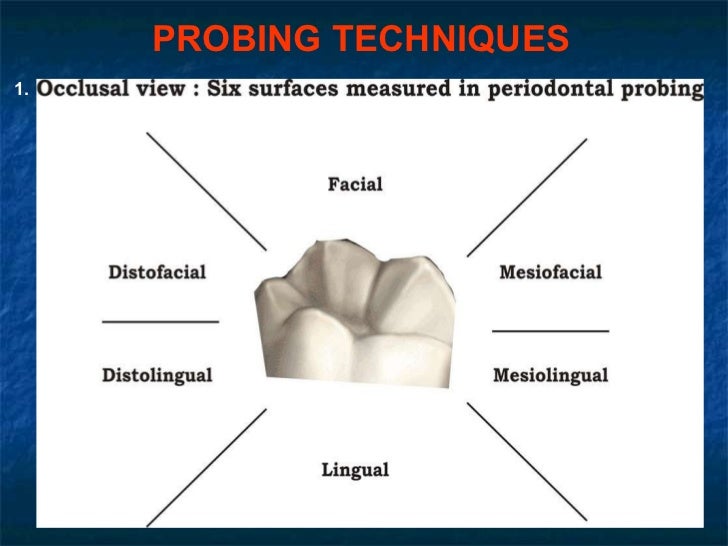 PROBING TECHNIQUES

1. Occlusal view : Six surfaces measured in periodontal probing

Facial

Distofacial

Mesiofacial

Distolingual

Mesiolingual

Lingual